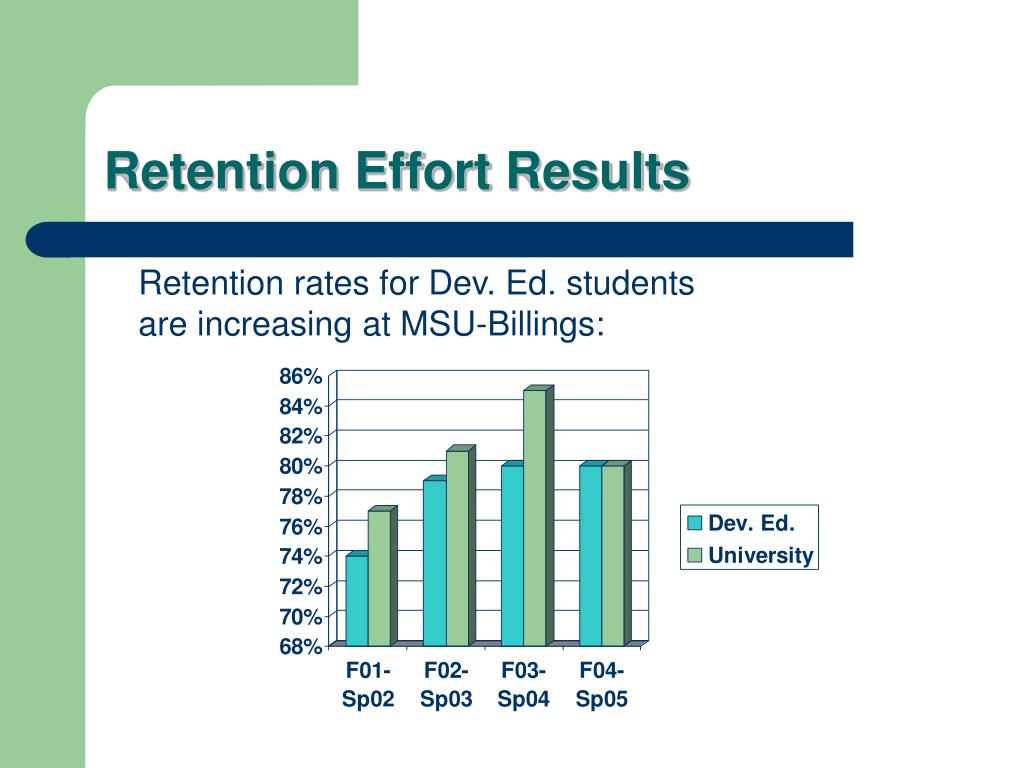 Retention Effort Results

Retention rates for Dev. Ed. students are increasing at MSU-Billings:

86%
84%
82%
80%
78%
76%
74%
72%
70%
68%

F01-Sp02
F02-Sp03
F03-Sp04
F04-Sp05

Dev. Ed.
University